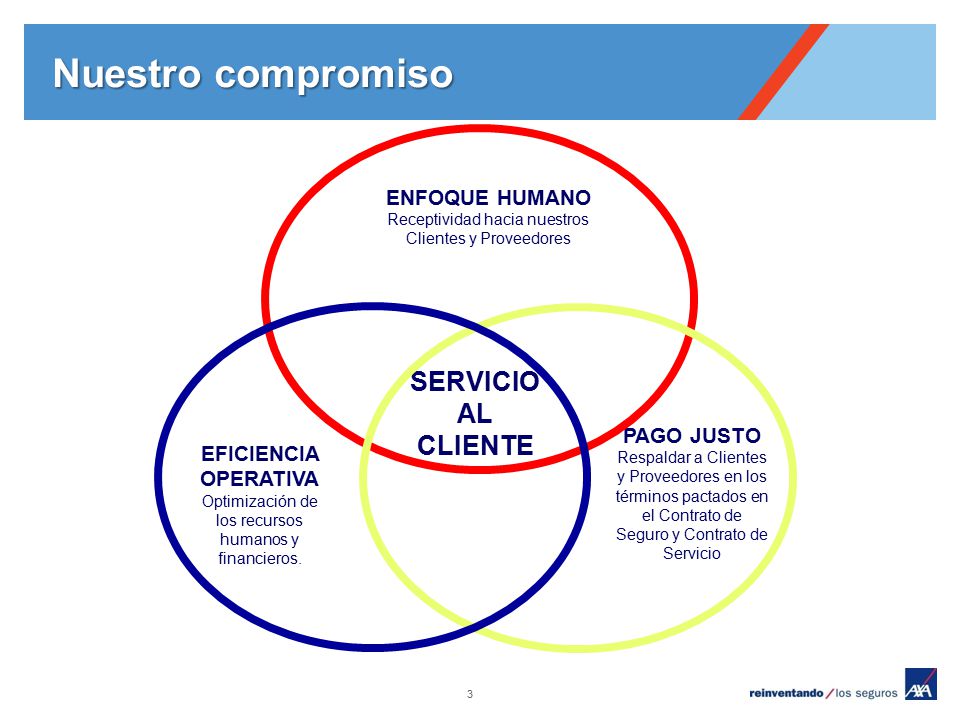 Nuestro compromiso

ENFOQUE HUMANO
Receptividad hacia nuestros Clientes y Proveedores

SERVICIO AL CLIENTE

EFICIENCIA OPERATIVA
Optimización de los recursos humanos y financieros.

PAGO JUSTO
Respaldar a Clientes y Proveedores en los términos pactados en el Contrato de Seguro y Contrato de Servicio

3

reinventando / los seguros AXA